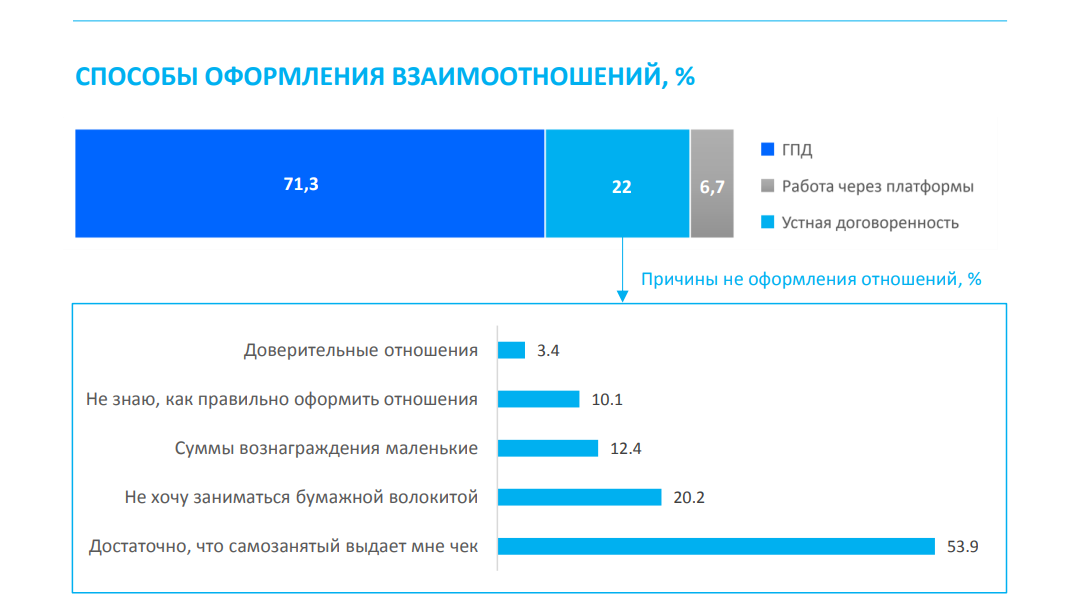 СПОСОБЫ ОФОРМЛЕНИЯ ВЗАИМООТНОШЕНИЙ, %

71,3
22
6,7

ГПД
Работа через платформы
Устная договоренность

Причины не оформления отношений, %

Доверительные отношения 3.4
Не знаю, как правильно оформить отношения 10.1
Суммы вознаграждения маленькие 12.4
Не хочу заниматься бумажной волокитой 20.2
Достаточно, что самозанятый выдает мне чек 53.9